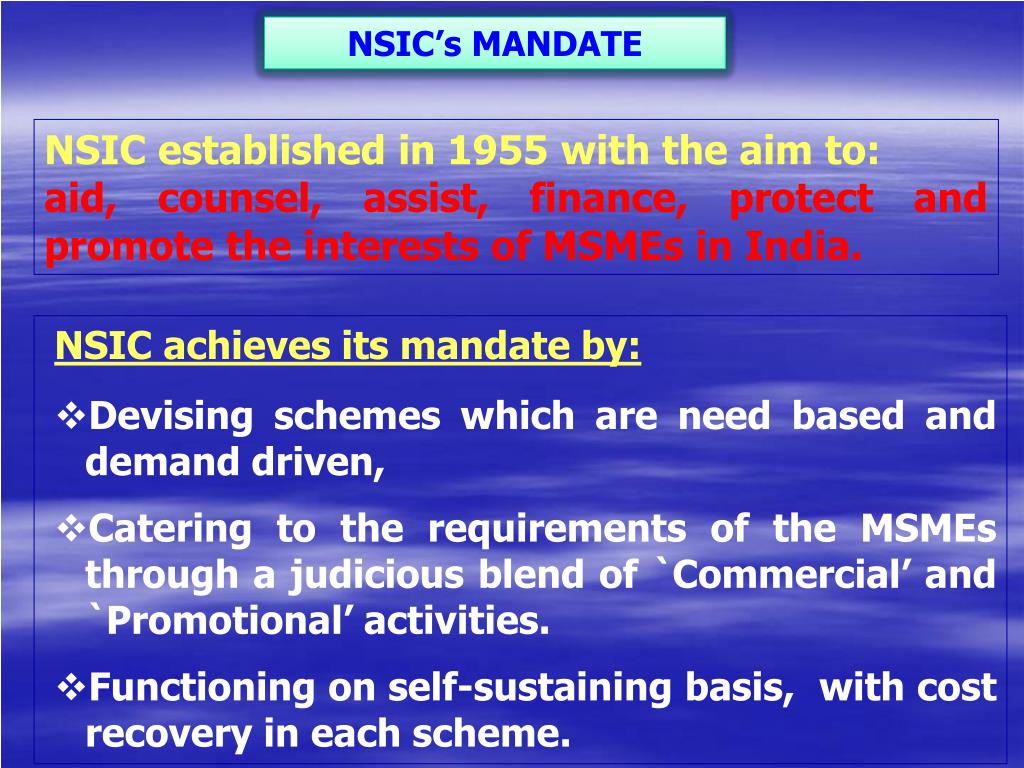 NSIC's MANDATE

NSIC established in 1955 with the aim to:
aid, counsel, assist, finance, protect and promote the interests of MSMEs in India.

NSIC achieves its mandate by:

❖Devising schemes which are need based and demand driven,

❖Catering to the requirements of the MSMEs through a judicious blend of `Commercial' and `Promotional' activities.

❖Functioning on self-sustaining basis, with cost recovery in each scheme.